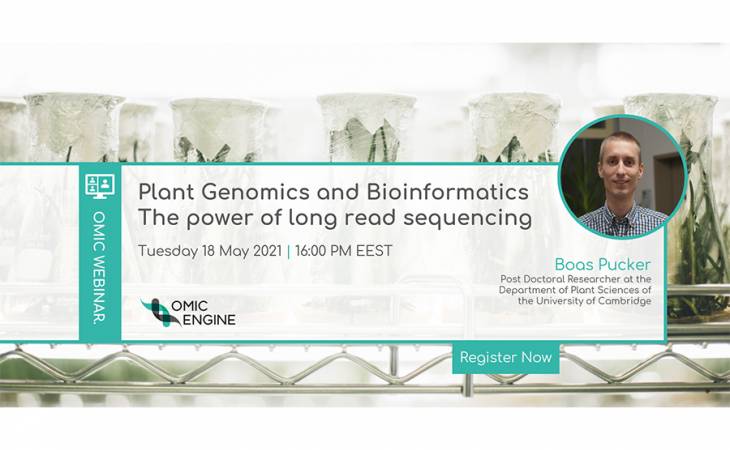 OMIC WEBINAR.

Plant Genomics and Bioinformatics
The power of long read sequencing

Tuesday 18 May 2021 | 16:00 PM EEST

OMIC ENGINE

Boas Pucker
Post Doctoral Researcher at the Department of Plant Sciences of the University of Cambridge

Register Now